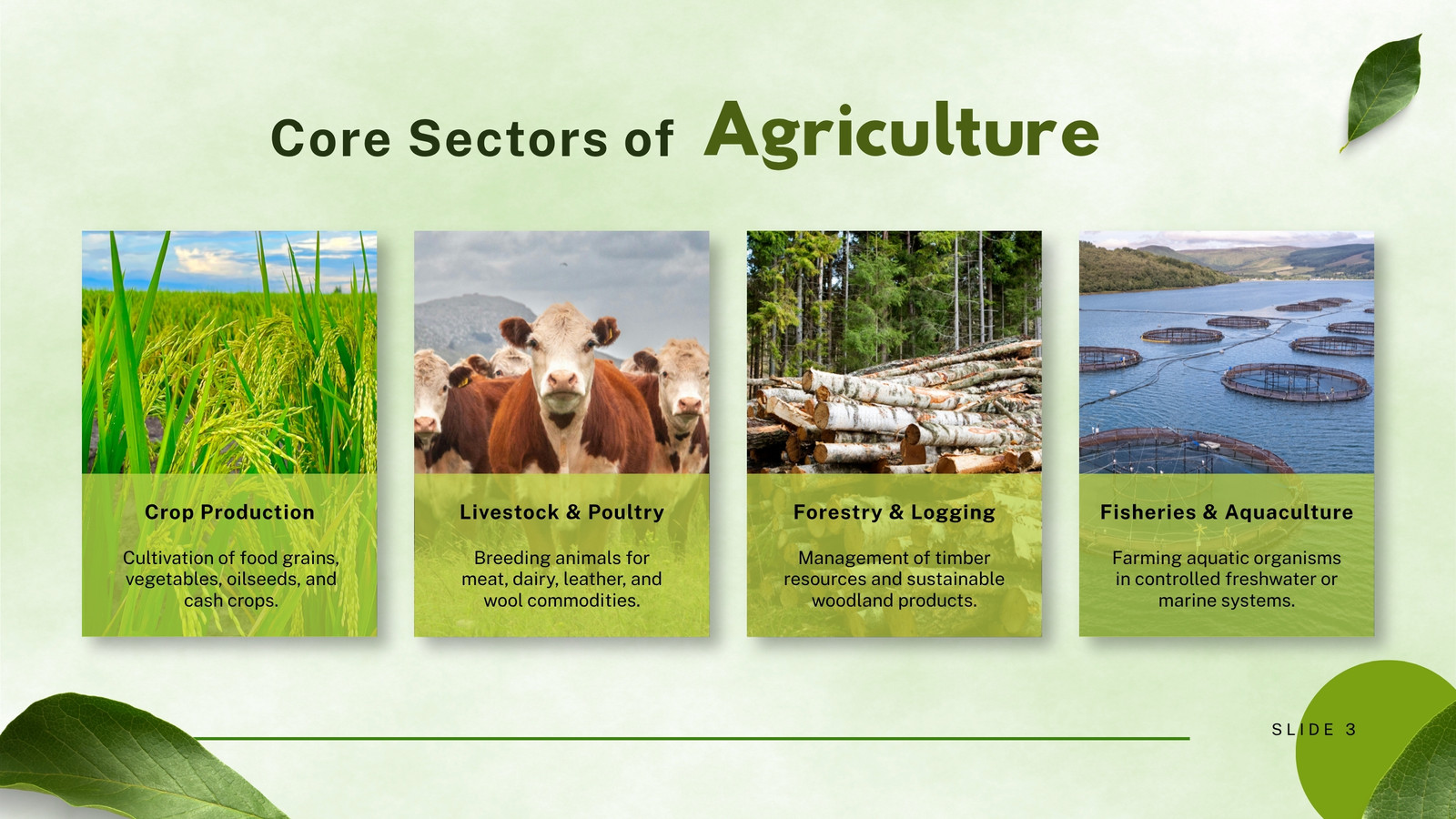 Core Sectors of Agriculture

Crop Production

Cultivation of food grains, vegetables, oilseeds, and cash crops.

Livestock & Poultry

Breeding animals for meat, dairy, leather, and wool commodities.

Forestry & Logging

Management of timber resources and sustainable woodland products.

Fisheries & Aquaculture

Farming aquatic organisms in controlled freshwater or marine systems.

SLIDE 3